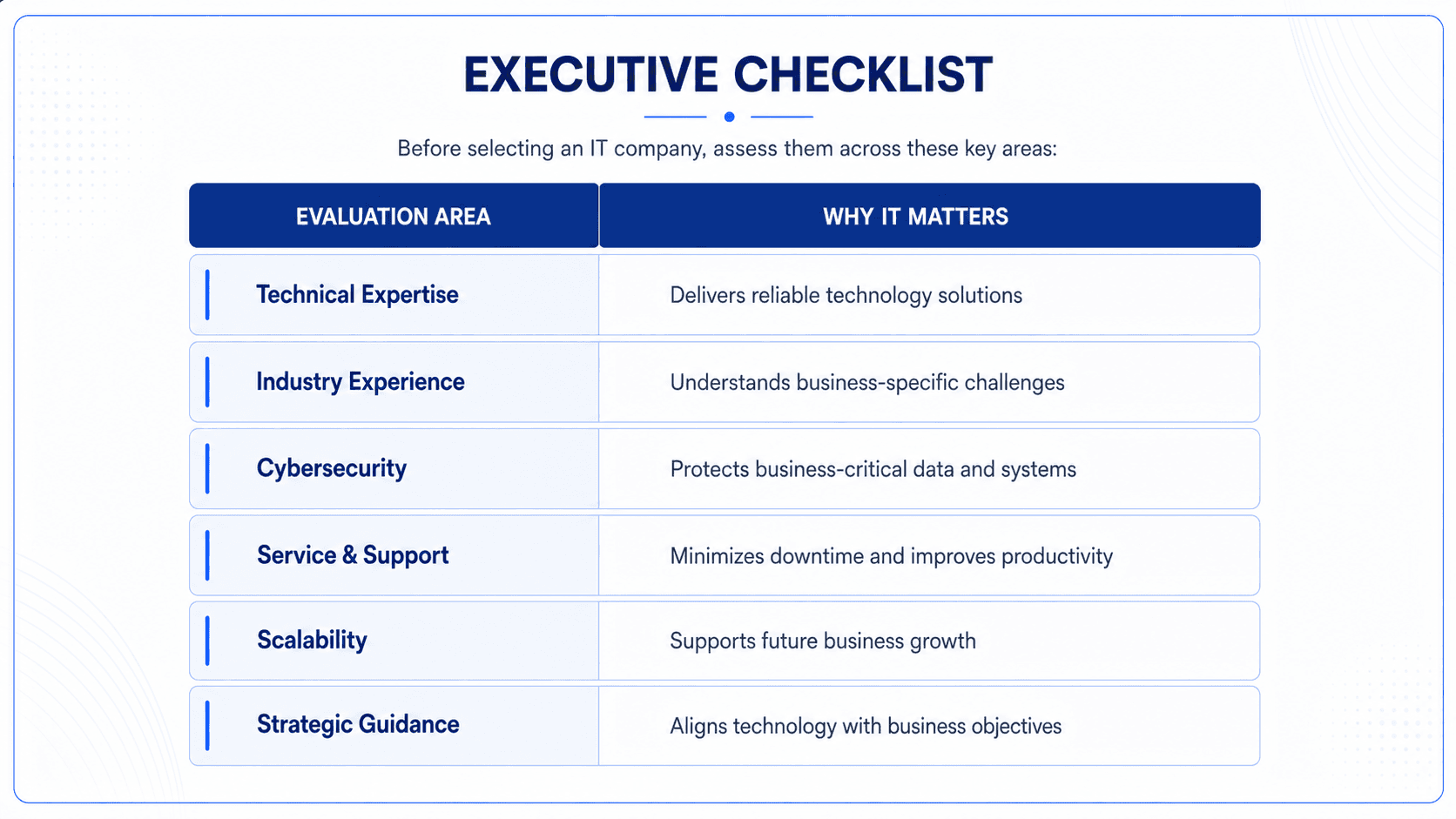 EXECUTIVE CHECKLIST

Before selecting an IT company, assess them across these key areas:

| EVALUATION AREA | WHY IT MATTERS |
|---|---|
| Technical Expertise | Delivers reliable technology solutions |
| Industry Experience | Understands business-specific challenges |
| Cybersecurity | Protects business-critical data and systems |
| Service & Support | Minimizes downtime and improves productivity |
| Scalability | Supports future business growth |
| Strategic Guidance | Aligns technology with business objectives |